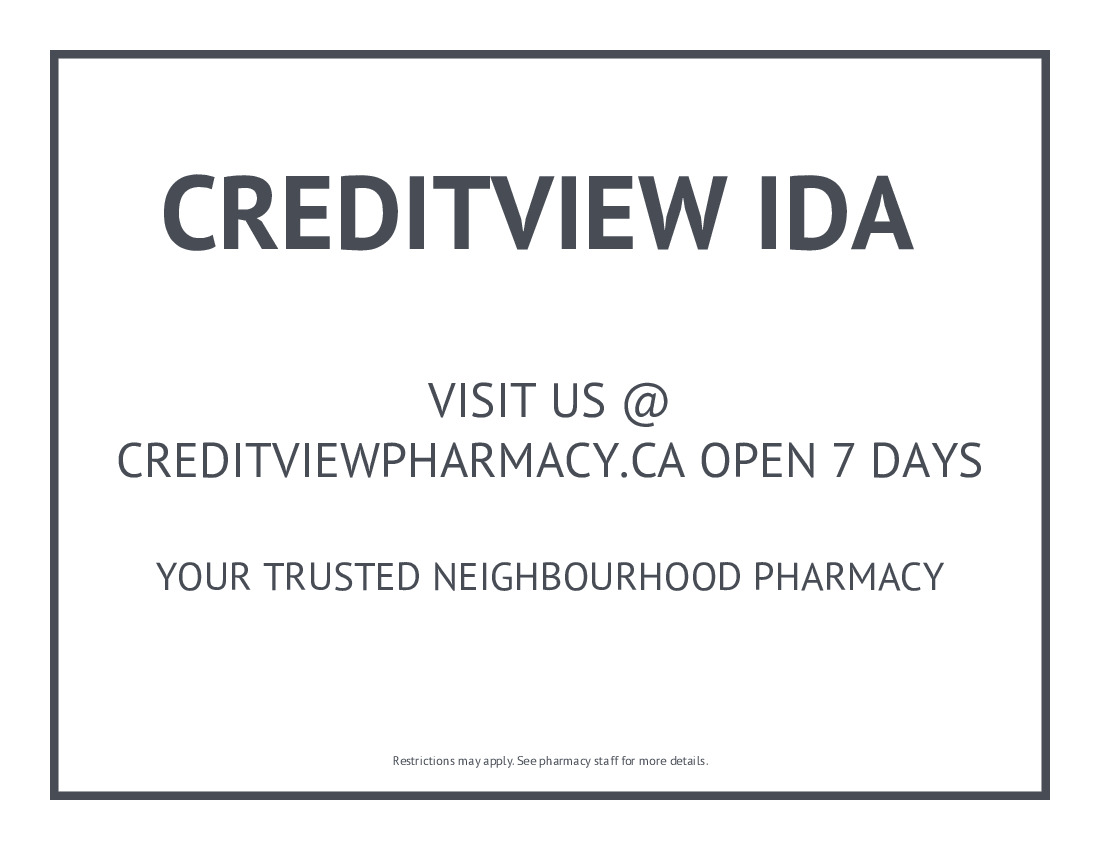 CREDITVIEW IDA

VISIT US @
CREDITVIEWPHARMACY.CA OPEN 7 DAYS

YOUR TRUSTED NEIGHBOURHOOD PHARMACY

Restrictions may apply. See pharmacy staff for more details.